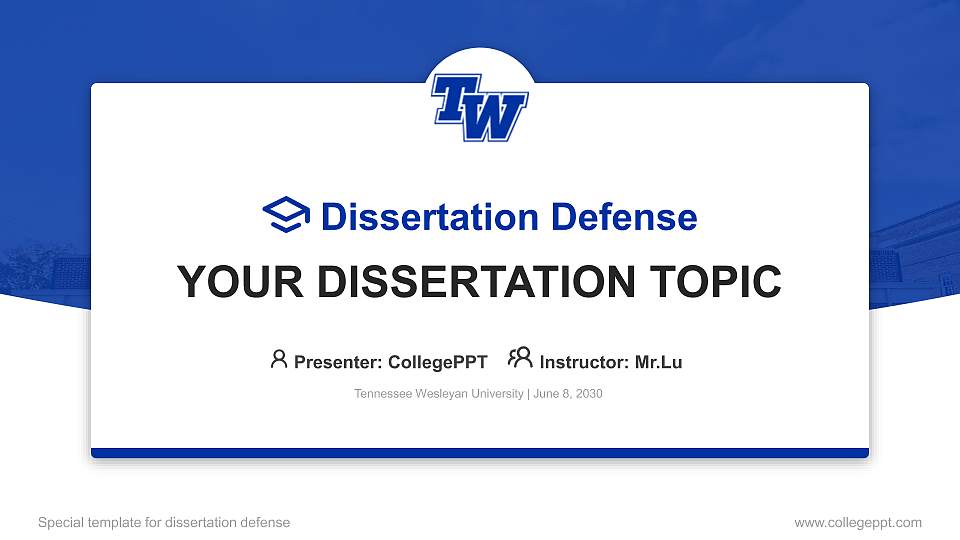 TW

Dissertation Defense

YOUR DISSERTATION TOPIC

Presenter: CollegePPT Instructor: Mr.Lu

Tennessee Wesleyan University | June 8, 2030

Special template for dissertation defense

www.collegeppt.com